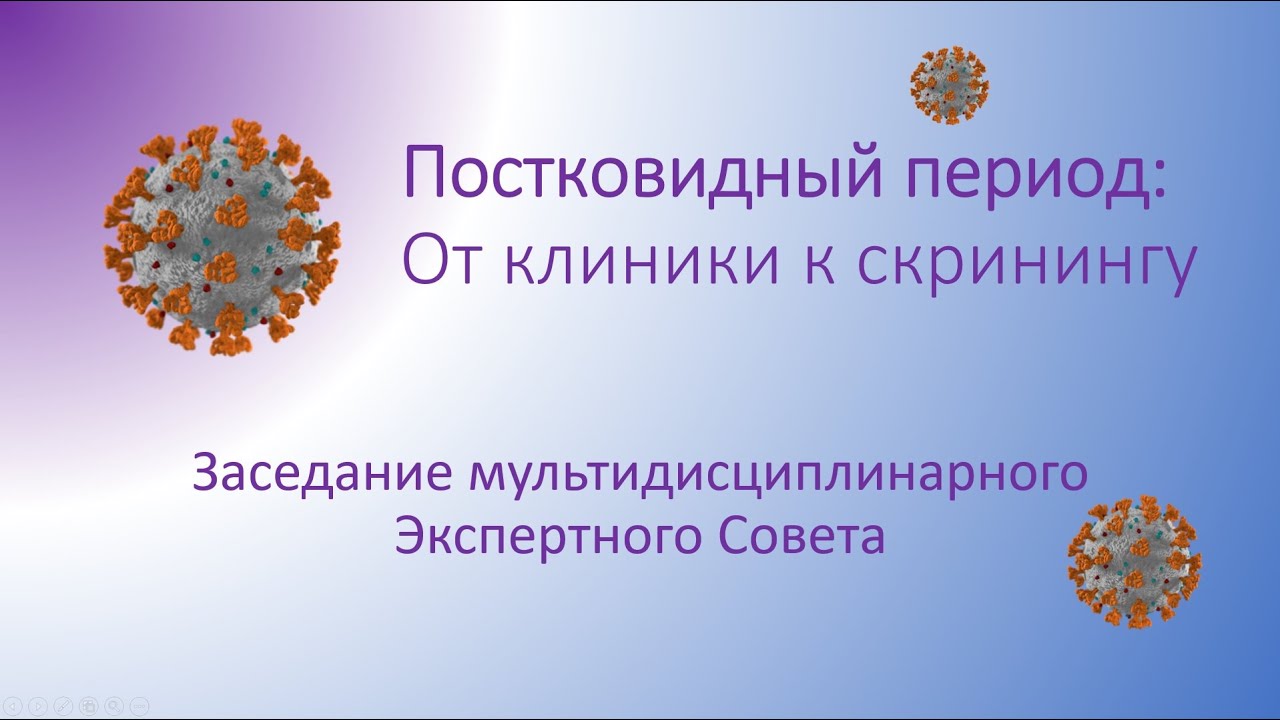 Постковидный период:
От клиники к скринингу

Заседание мультидисциплинарного
Экспертного Совета